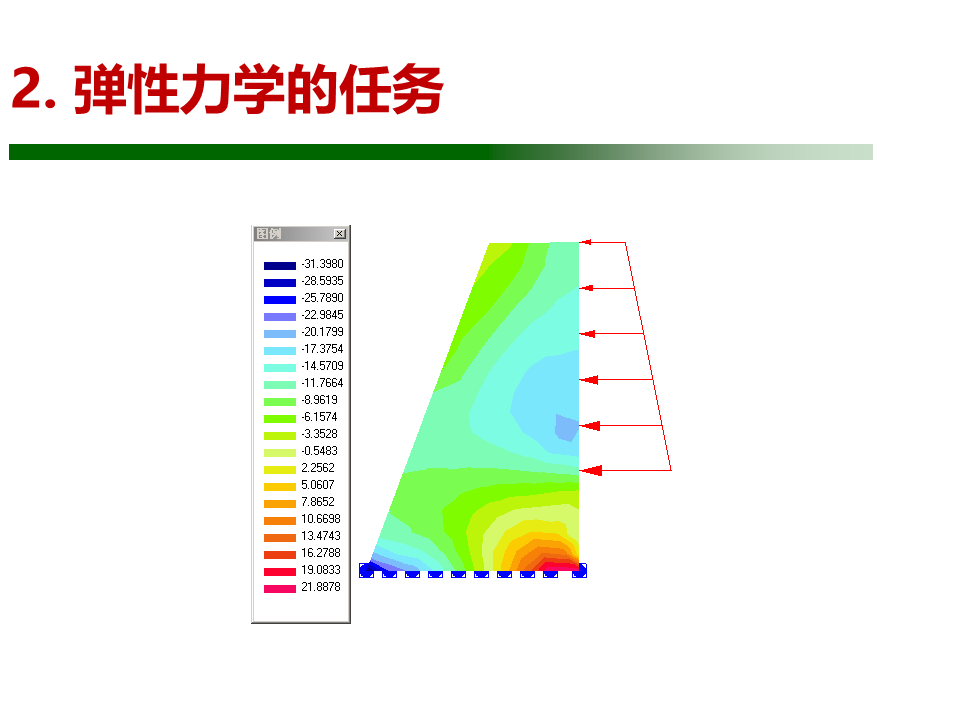 2. 弹性力学的任务

图例

-31.3980
-28.5935
-25.7890
-22.9845
-20.1799
-17.3754
-14.5709
-11.7664
-8.9619
-6.1574
-3.3528
-0.5483
2.2562
5.0607
7.8652
10.6698
13.4743
16.2788
19.0833
21.8878